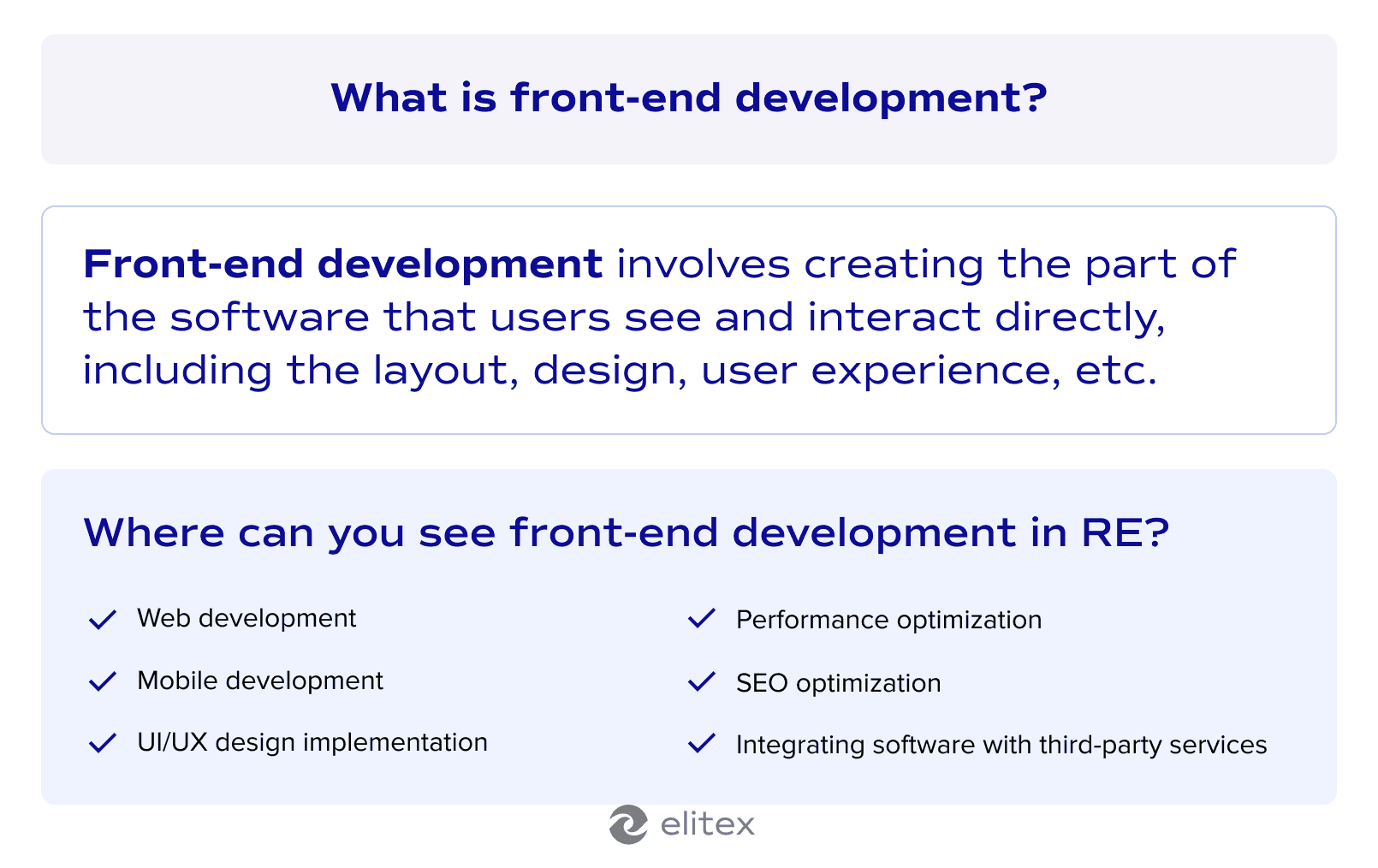 What is front-end development?

Front-end development involves creating the part of the software that users see and interact directly, including the layout, design, user experience, etc.

Where can you see front-end development in RE?

Web development

Mobile development

UI/UX design implementation

Performance optimization

SEO optimization

Integrating software with third-party services

elitex